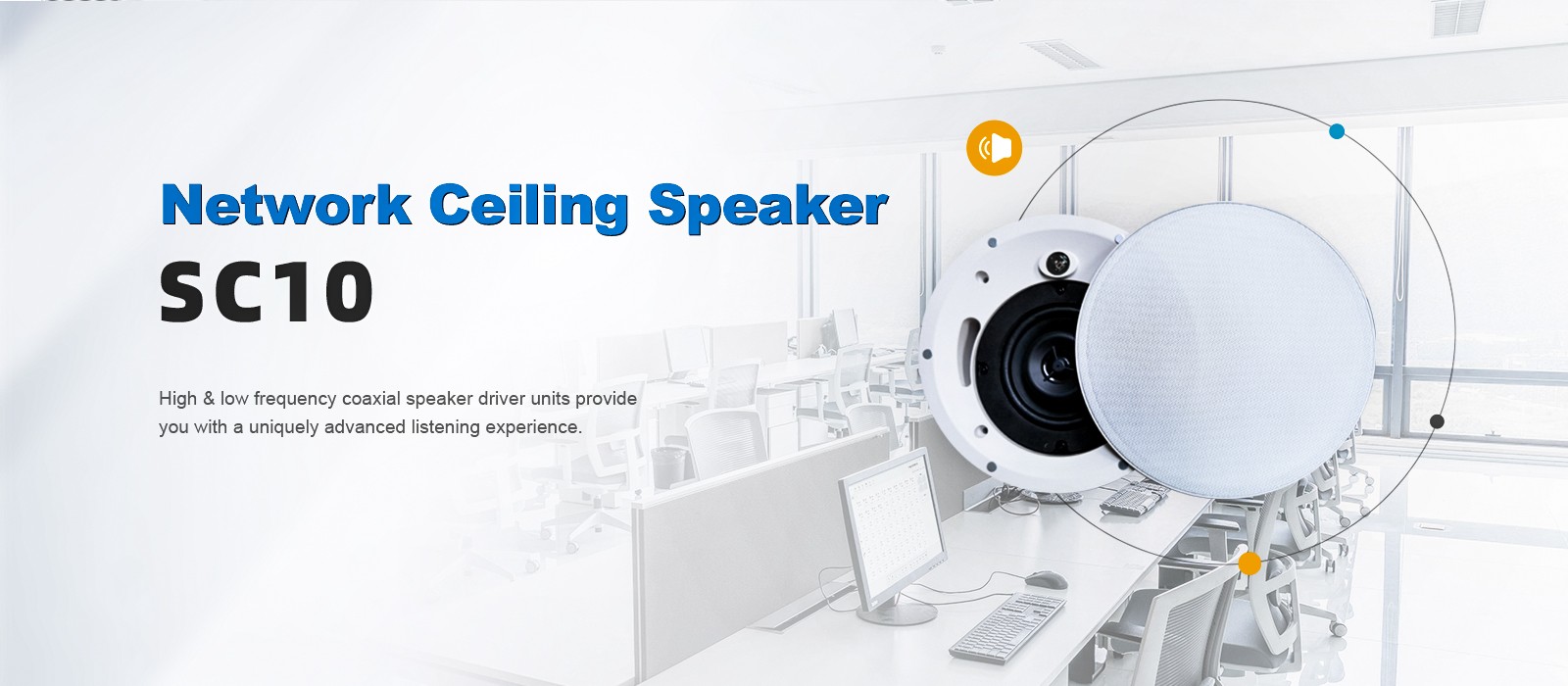 Network Ceiling Speaker
SC10

High & low frequency coaxial speaker driver units provide you with a uniquely advanced listening experience.